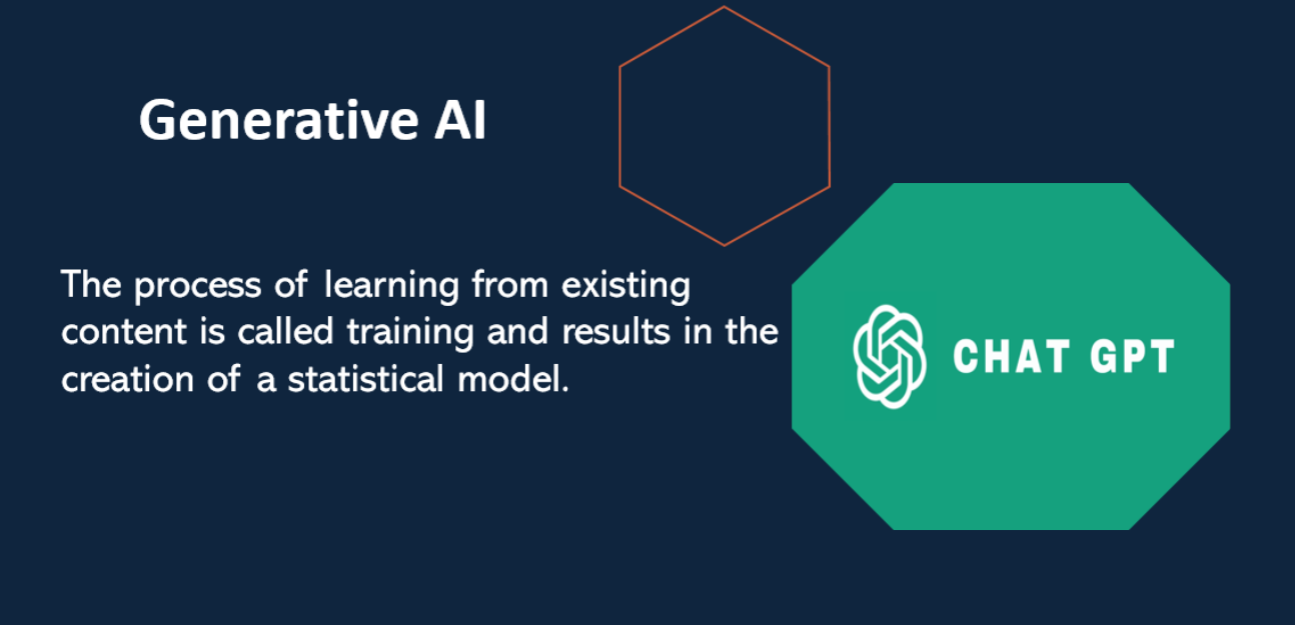 Generative AI

The process of learning from existing content is called training and results in the creation of a statistical model.

CHAT GPT